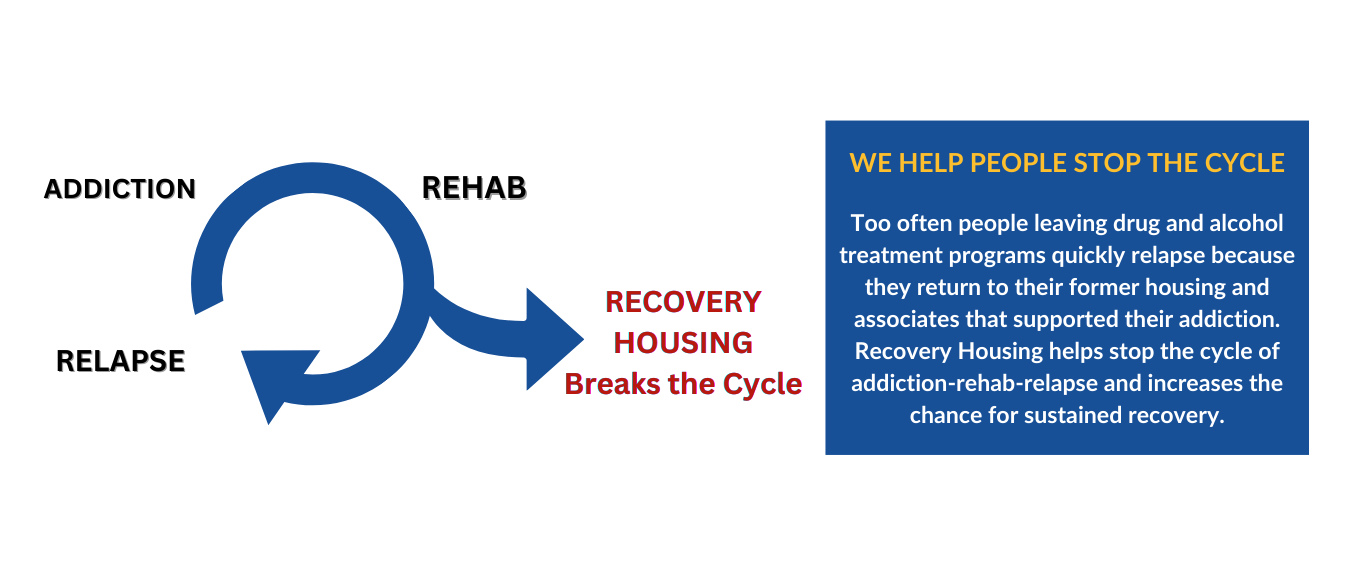 ADDICTION

REHAB

RELAPSE

RECOVERY HOUSING
Breaks the Cycle

WE HELP PEOPLE STOP THE CYCLE

Too often people leaving drug and alcohol treatment programs quickly relapse because they return to their former housing and associates that supported their addiction. Recovery Housing helps stop the cycle of addiction-rehab-relapse and increases the chance for sustained recovery.